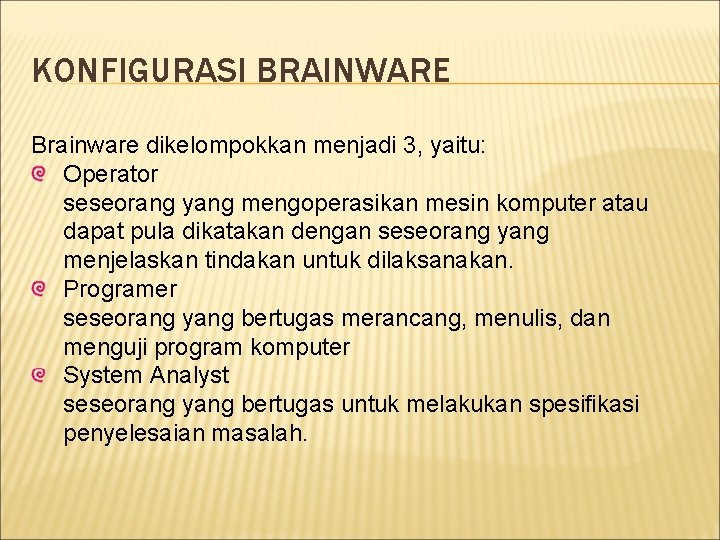 KONFIGURASI BRAINWARE

Brainware dikelompokkan menjadi 3, yaitu:

Operator
seseorang yang mengoperasikan mesin komputer atau dapat pula dikatakan dengan seseorang yang menjelaskan tindakan untuk dilaksanakan.

Programer
seseorang yang bertugas merancang, menulis, dan menguji program komputer

System Analyst
seseorang yang bertugas untuk melakukan spesifikasi penyelesaian masalah.